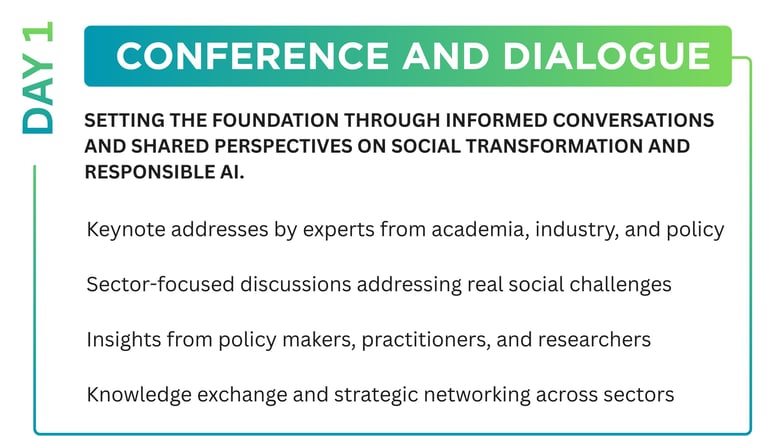 DAY 1

CONFERENCE AND DIALOGUE

SETTING THE FOUNDATION THROUGH INFORMED CONVERSATIONS AND SHARED PERSPECTIVES ON SOCIAL TRANSFORMATION AND RESPONSIBLE AI.

Keynote addresses by experts from academia, industry, and policy

Sector-focused discussions addressing real social challenges

Insights from policy makers, practitioners, and researchers

Knowledge exchange and strategic networking across sectors